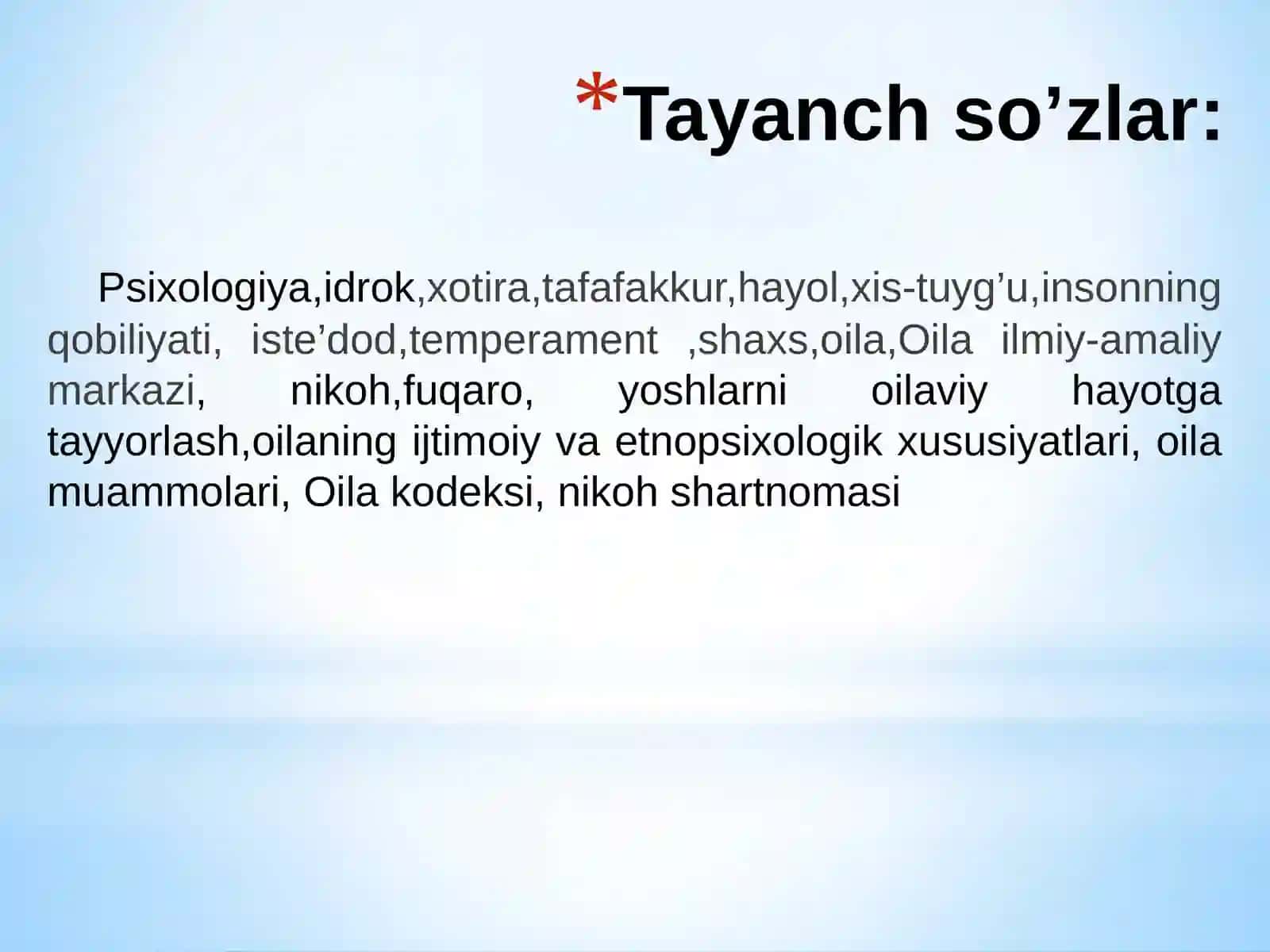 *Tayanch so’zlar:

Psixologiya,idrok,xotira,tafafakkur,hayol,xis-tuyg’u,insonning qobiliyati, iste’dod,temperament ,shaxs,oila,Oila ilmiy-amaliy markazi, nikoh,fuqaro, yoshlarni oilaviy hayotga tayyorlash,oilaning ijtimoiy va etnopsixologik xususiyatlari, oila muammolari, Oila kodeksi, nikoh shartnomasi